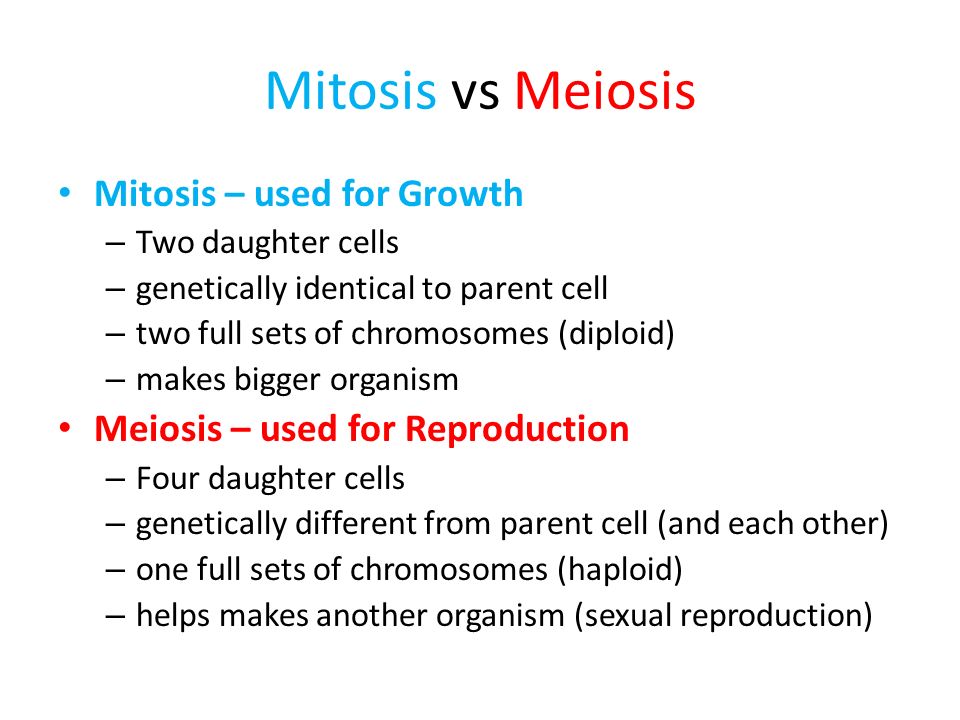 Mitosis vs Meiosis

• Mitosis – used for Growth
– Two daughter cells
– genetically identical to parent cell
– two full sets of chromosomes (diploid)
– makes bigger organism
• Meiosis – used for Reproduction
– Four daughter cells
– genetically different from parent cell (and each other)
– one full sets of chromosomes (haploid)
– helps makes another organism (sexual reproduction)